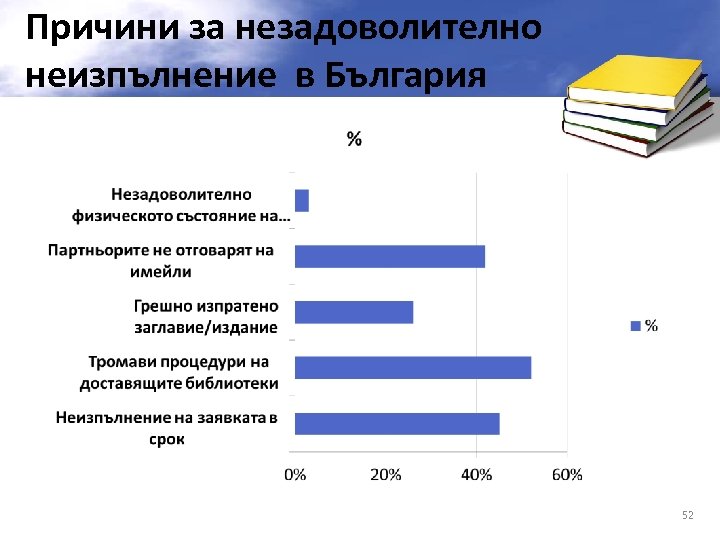 Причини за незадоволително неизпълнение в България

%

Незадоволително физическото състояние на...

Партньорите не отговарят на имейли

Грешно изпратено заглавие/издание

Тромави процедури на доставящите библиотеки

Неизпълнение на заявката в срок

0% 20% 40% 60%

%

52